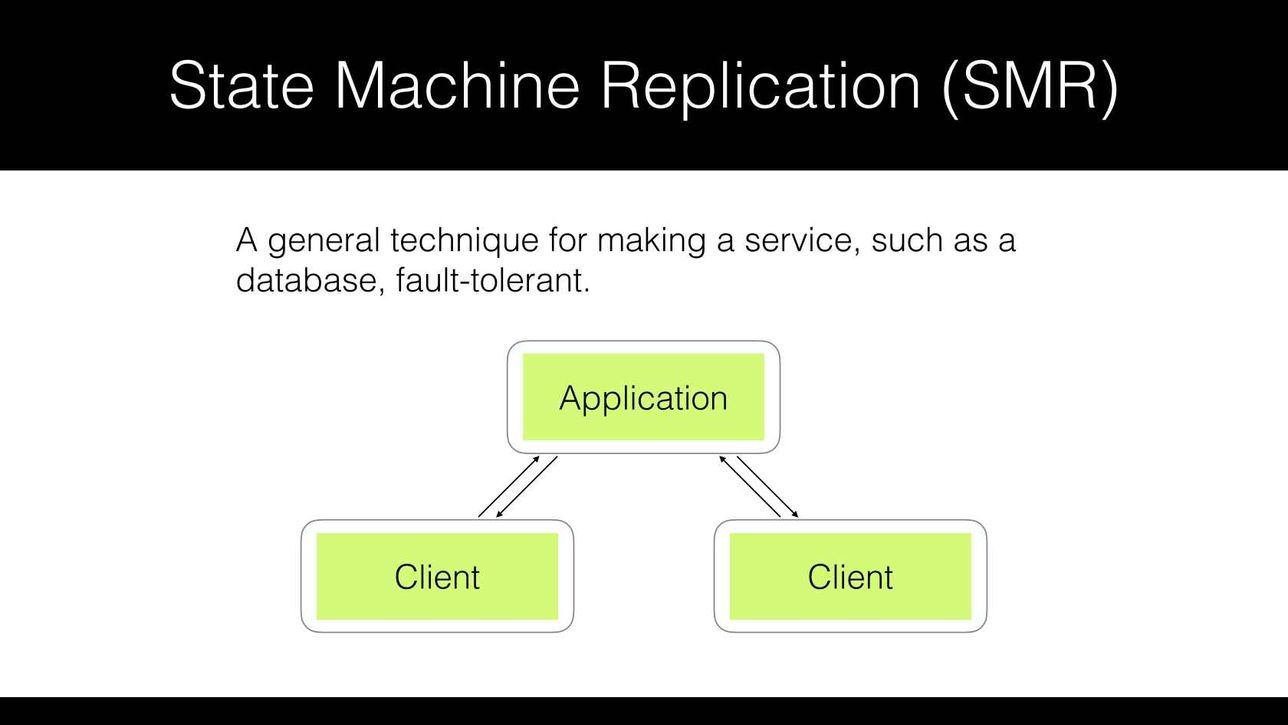 State Machine Replication (SMR)

A general technique for making a service, such as a database, fault-tolerant.

Application

Client

Client